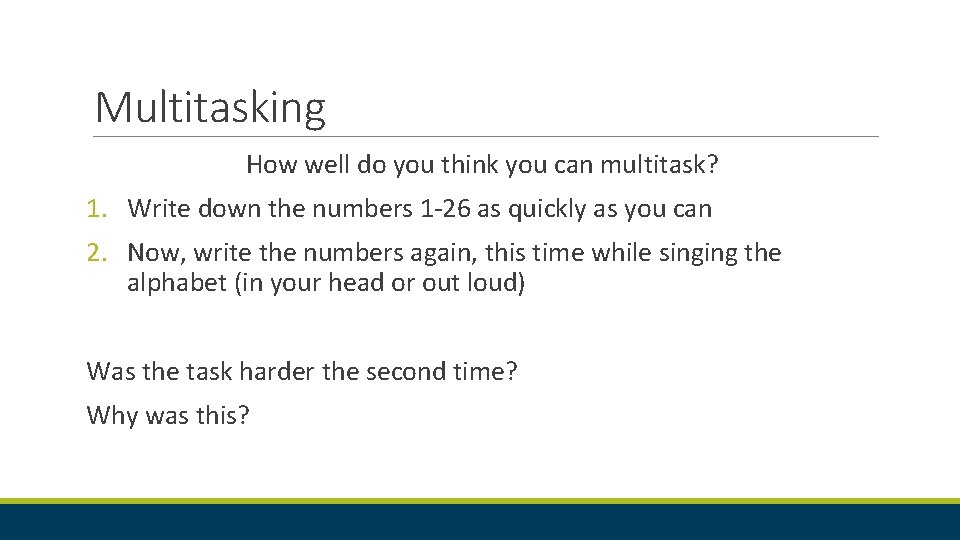 Multitasking

How well do you think you can multitask?

1. Write down the numbers 1-26 as quickly as you can
2. Now, write the numbers again, this time while singing the alphabet (in your head or out loud)

Was the task harder the second time?

Why was this?